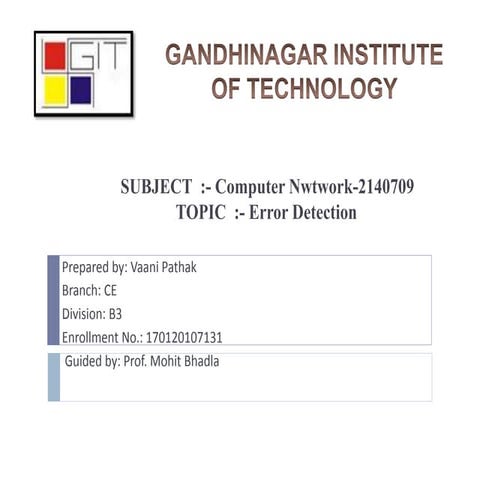 GIT

GANDHINAGAR INSTITUTE OF TECHNOLOGY

SUBJECT :- Computer Nwtwork-2140709
TOPIC :- Error Detection

Prepared by: Vaani Pathak
Branch: CE
Division: B3
Enrollment No.: 170120107131

Guided by: Prof. Mohit Bhadla